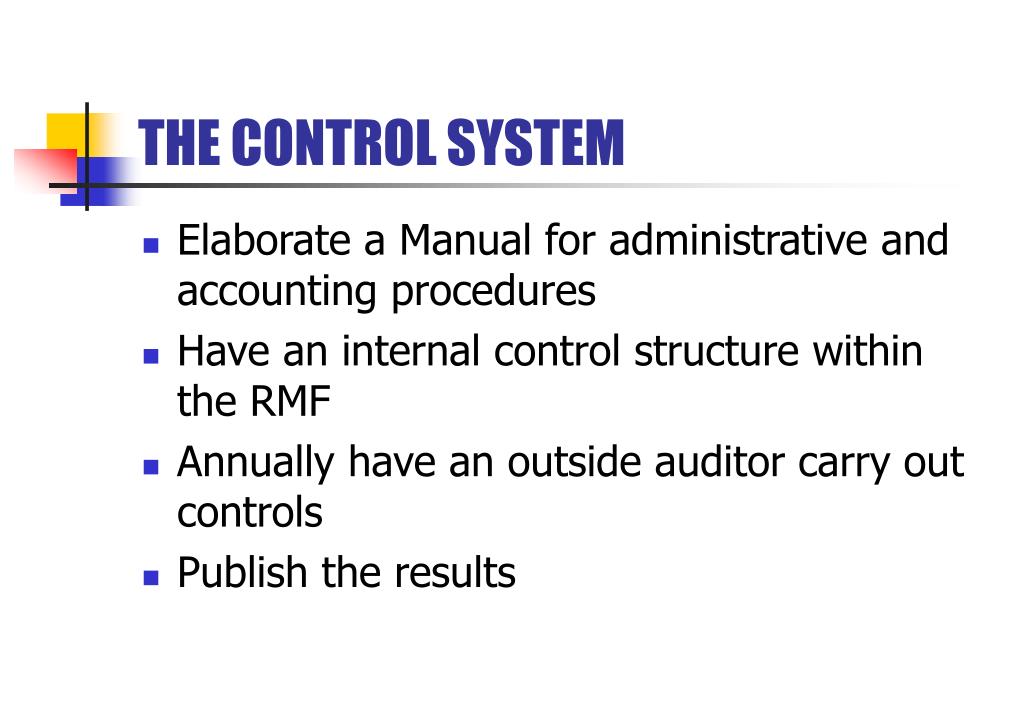 THE CONTROL SYSTEM

- Elaborate a Manual for administrative and accounting procedures
- Have an internal control structure within the RMF
- Annually have an outside auditor carry out controls
- Publish the results